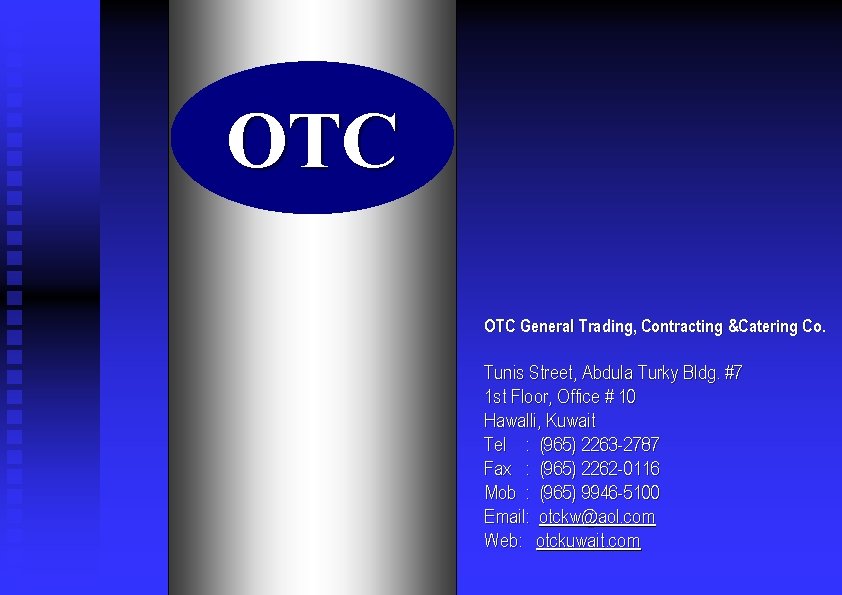 OTC

OTC General Trading, Contracting &Catering Co.

Tunis Street, Abdula Turky Bldg. #7
1st Floor, Office # 10
Hawalli, Kuwait
Tel : (965) 2263-2787
Fax : (965) 2262-0116
Mob : (965) 9946-5100
Email: otckw@aol.com
Web: otckuwait.com